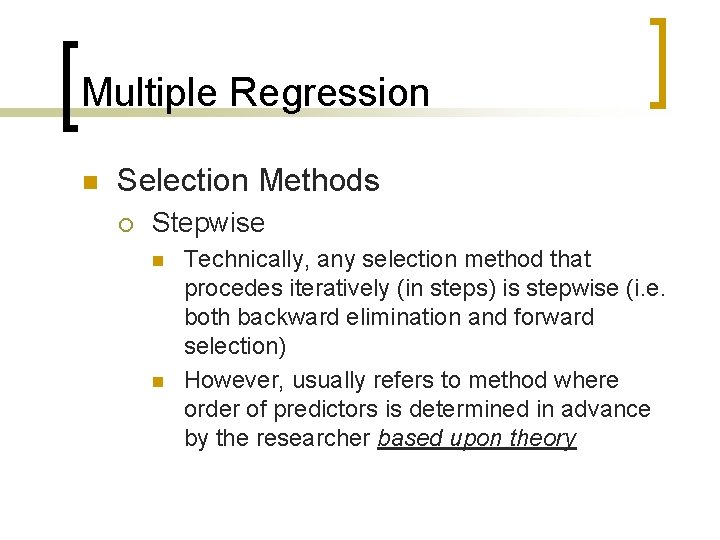 Multiple Regression

Selection Methods

Stepwise

Technically, any selection method that procedes iteratively (in steps) is stepwise (i.e. both backward elimination and forward selection)

However, usually refers to method where order of predictors is determined in advance by the researcher based upon theory